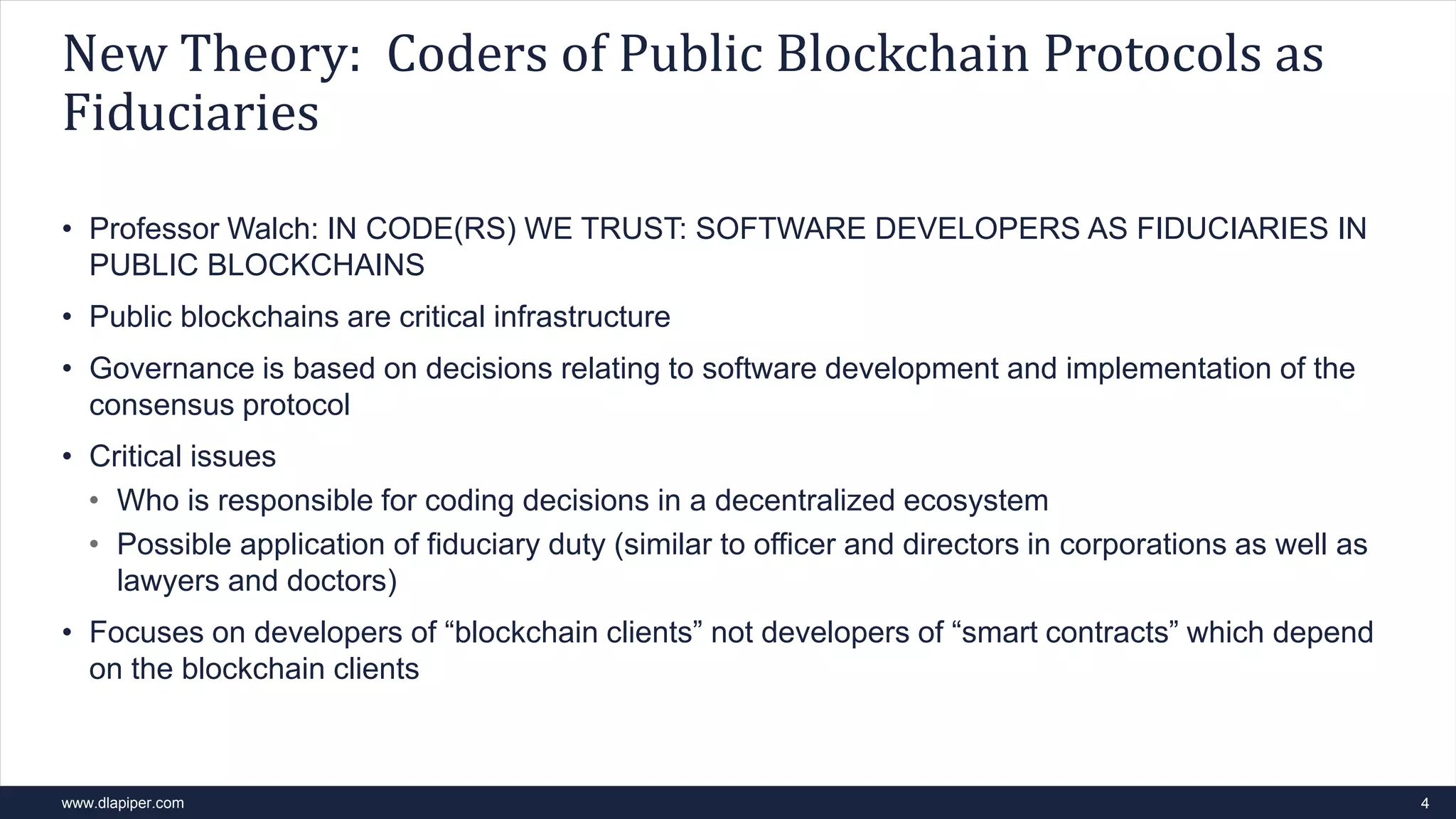 New Theory: Coders of Public Blockchain Protocols as Fiduciaries

• Professor Walch: IN CODE(RS) WE TRUST: SOFTWARE DEVELOPERS AS FIDUCIARIES IN PUBLIC BLOCKCHAINS

• Public blockchains are critical infrastructure

• Governance is based on decisions relating to software development and implementation of the consensus protocol

• Critical issues
  • Who is responsible for coding decisions in a decentralized ecosystem
  • Possible application of fiduciary duty (similar to officer and directors in corporations as well as lawyers and doctors)

• Focuses on developers of “blockchain clients” not developers of “smart contracts” which depend on the blockchain clients

www.dlapiper.com

4